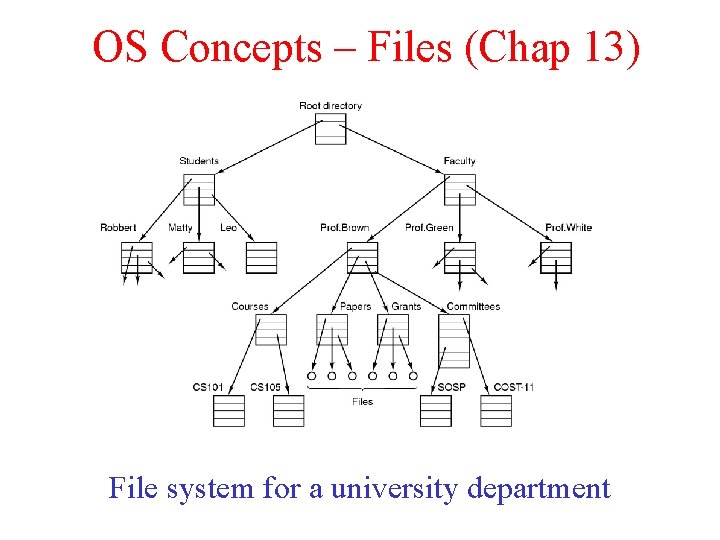 OS Concepts – Files (Chap 13)

Root directory

Students

Faculty

Robbert

Matty

Leo

Prof.Brown

Prof.Green

Prof.White

Courses

Papers

Grants

Committees

CS101

CS105

Files

SOSP

COST-11

File system for a university department